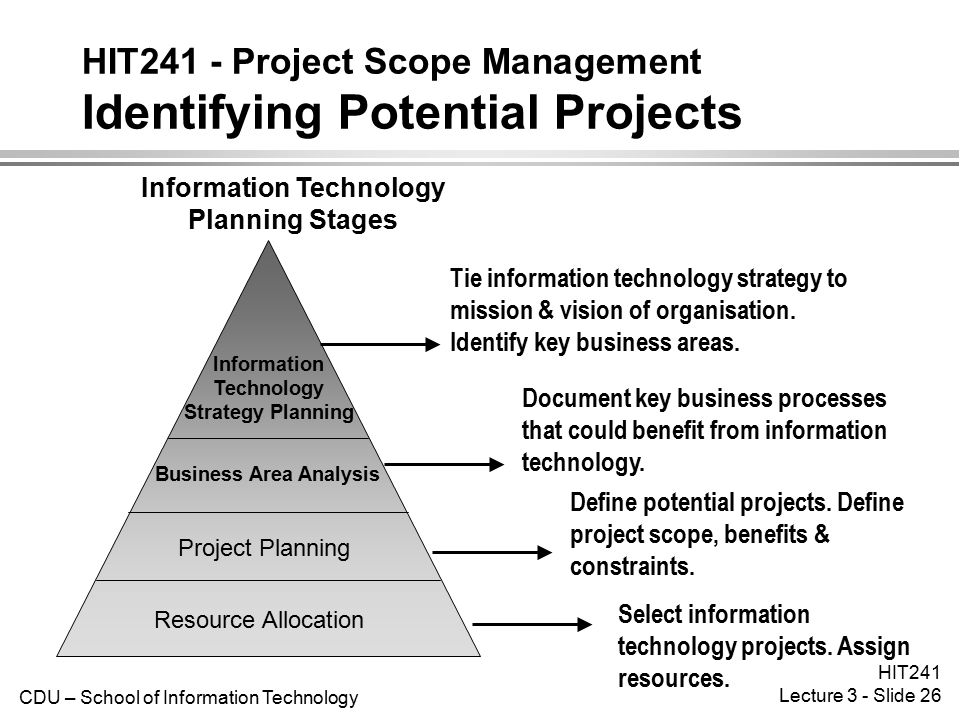 HIT241 - Project Scope Management
Identifying Potential Projects

Information Technology Planning Stages

Information Technology Strategy Planning

Business Area Analysis

Project Planning

Resource Allocation

Tie information technology strategy to mission & vision of organisation. Identify key business areas.

Document key business processes that could benefit from information technology.

Define potential projects. Define project scope, benefits & constraints.

Select information technology projects. Assign resources.

CDU – School of Information Technology

HIT241
Lecture 3 - Slide 26